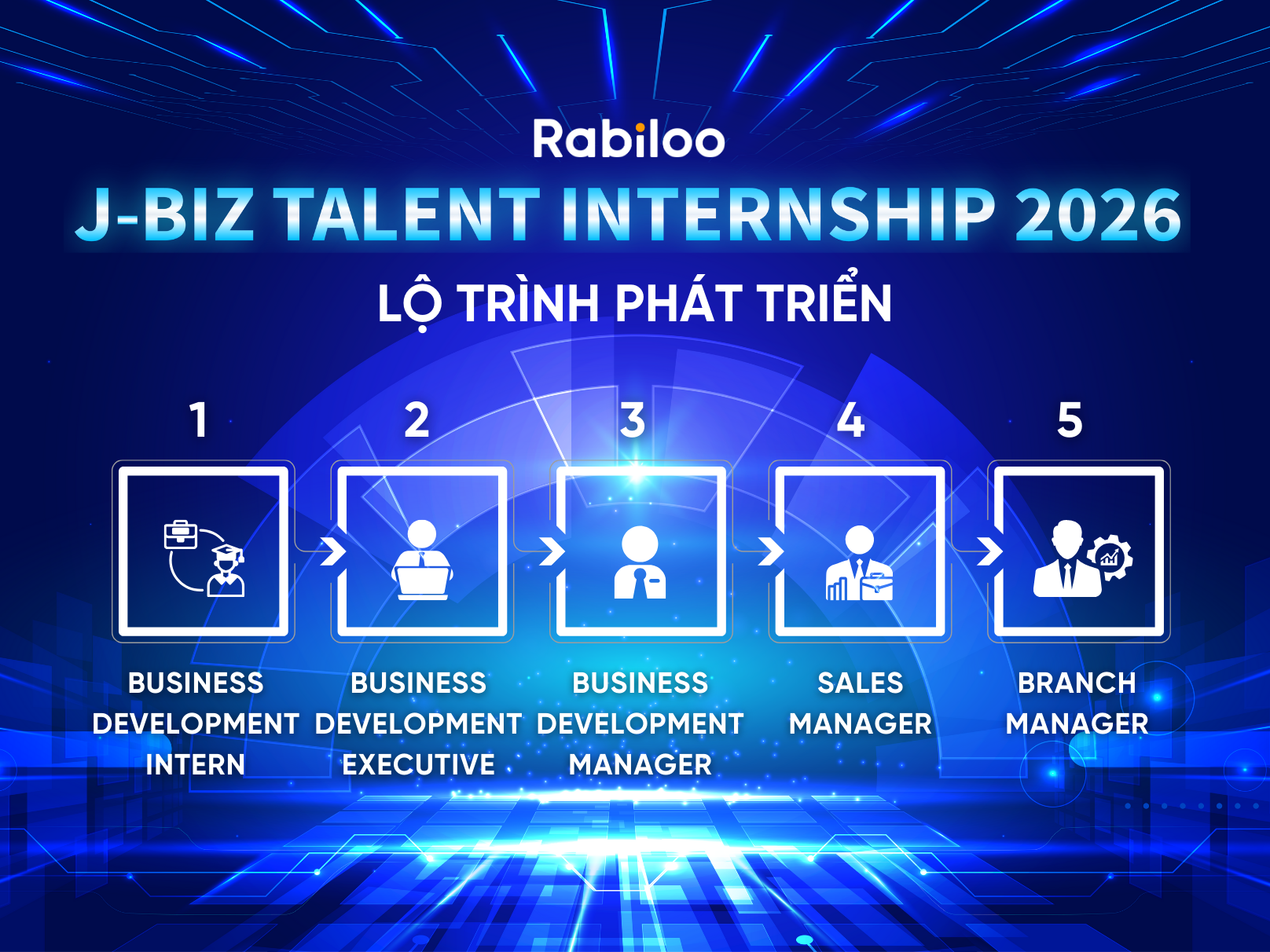 Rabiloo

J-BIZ TALENT INTERNSHIP 2026

LỘ TRÌNH PHÁT TRIỂN

1

BUSINESS DEVELOPMENT INTERN

2

BUSINESS DEVELOPMENT EXECUTIVE

3

BUSINESS DEVELOPMENT MANAGER

4

SALES MANAGER

5

BRANCH MANAGER